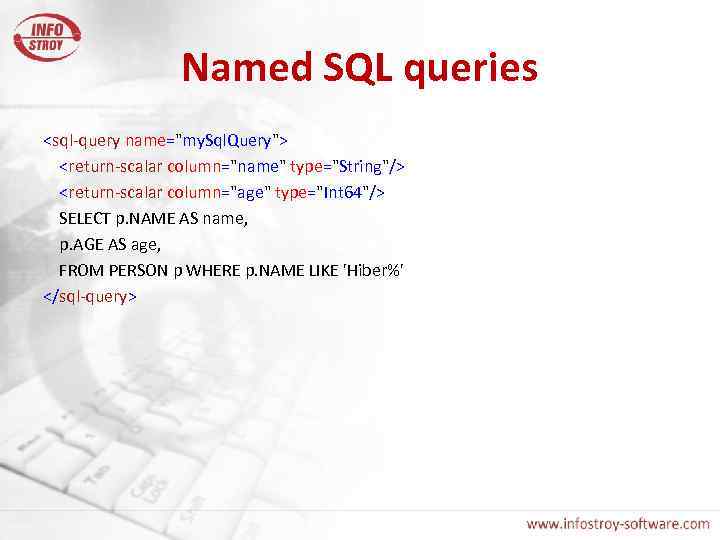 INFO STROY

Named SQL queries

<sql-query name="mySqlQuery">
<return-scalar column="name" type="String"/>
<return-scalar column="age" type="Int64"/>
SELECT p.NAME AS name,
p.AGE AS age,
FROM PERSON p WHERE p.NAME LIKE 'Hiber%'
</sql-query>

www.infostroy-software.com